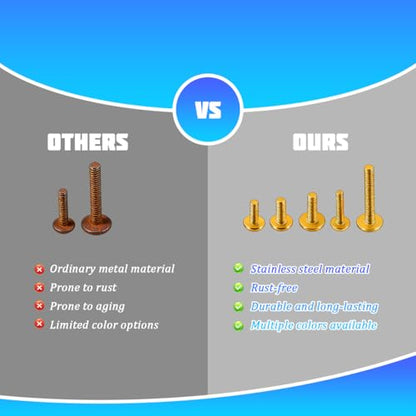 VS

OTHERS

Ordinary metal material
Prone to rust
Prone to aging
Limited color options

OURS

Stainless steel material
Rust-free
Durable and long-lasting
Multiple colors available